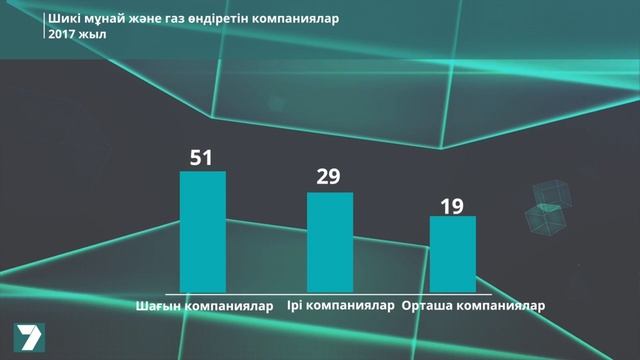 Шикі мұнай және газ өндіретін компаниялар
2017 жыл

51

29

19

Шағын компаниялар Ірі компаниялар Орташа компаниялар

7